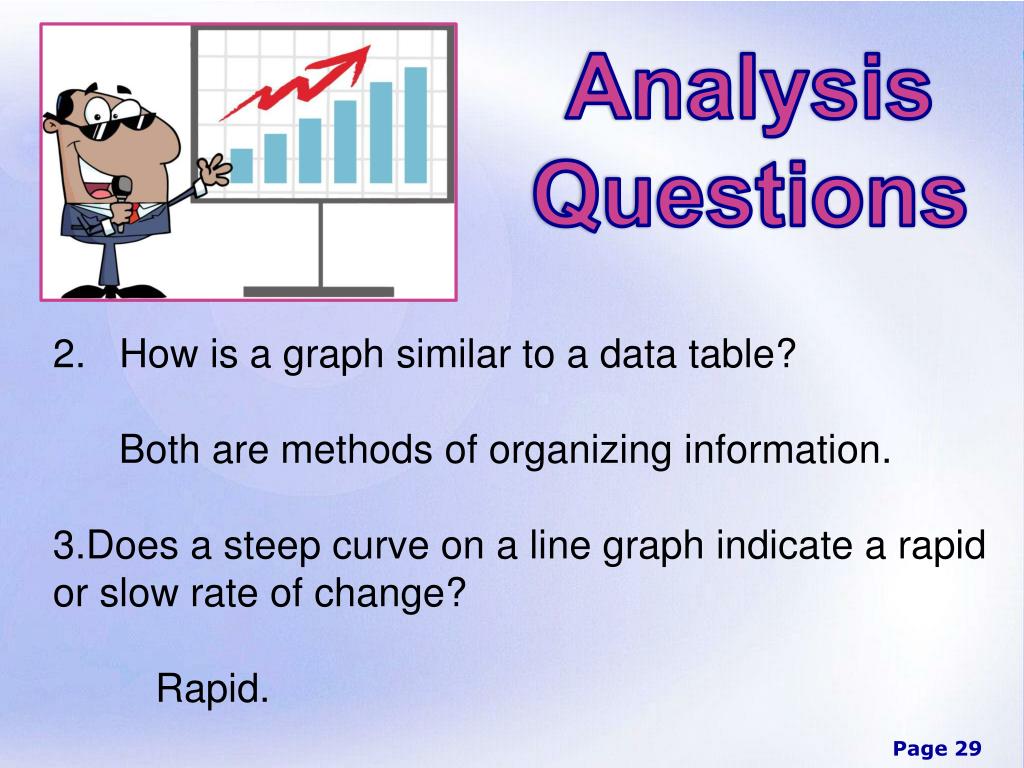 Analysis Questions

2. How is a graph similar to a data table?

Both are methods of organizing information.

3.Does a steep curve on a line graph indicate a rapid or slow rate of change?

Rapid.

Page 29